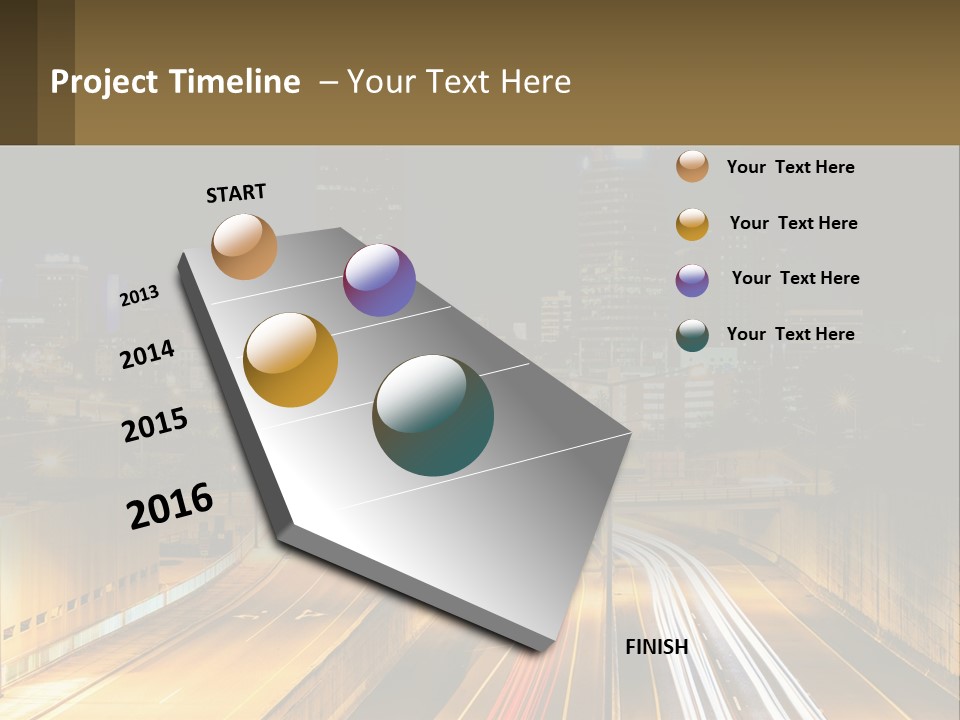 Project Timeline – Your Text Here

START

2013

2014

2015

2016

FINISH

Your Text Here

Your Text Here

Your Text Here

Your Text Here